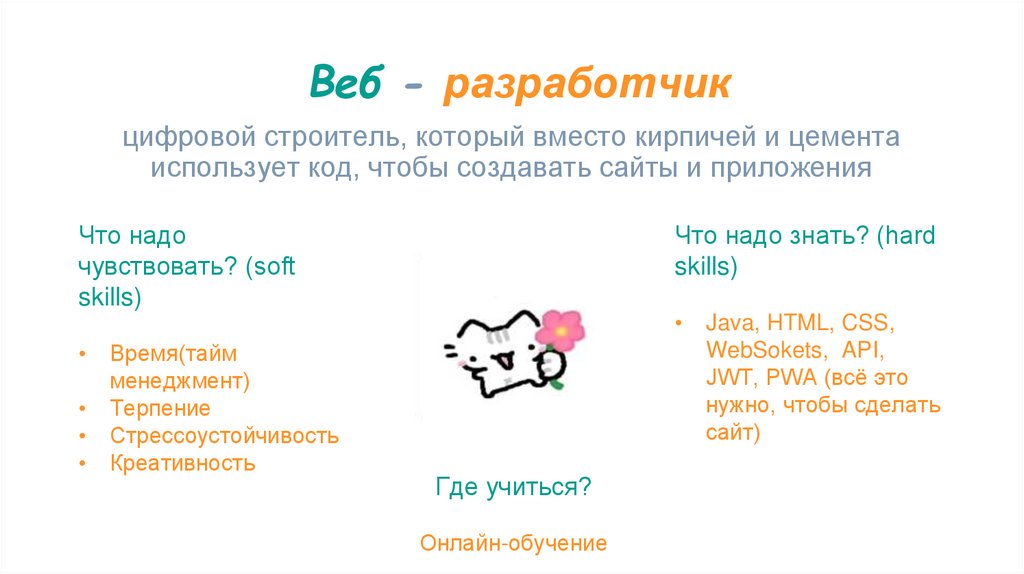 Веб - разработчик

цифровой строитель, который вместо кирпичей и цемента использует код, чтобы создавать сайты и приложения

Что надо чувствовать? (soft skills)

• Время(тайм менеджмент)
• Терпение
• Стрессоустойчивость
• Креативность

Что надо знать? (hard skills)

• Java, HTML, CSS, WebSokets, API, JWT, PWA (всё это нужно, чтобы сделать сайт)

Где учиться?

Онлайн-обучение